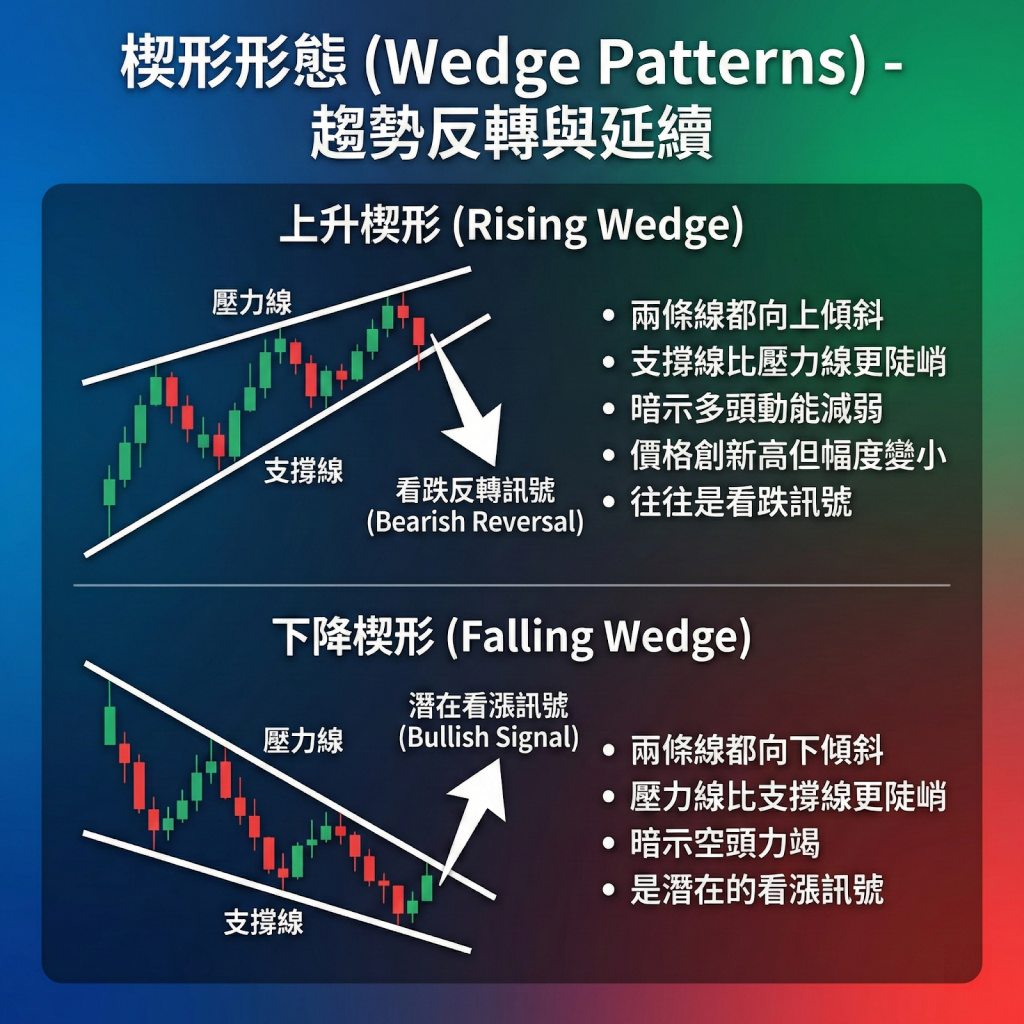 楔形形態 (Wedge Patterns) - 趨勢反轉與延續

上升楔形 (Rising Wedge)

壓力線

支撐線

看跌反轉訊號 (Bearish Reversal)

• 兩條線都向上傾斜
• 支撐線比壓力線更陡峭
• 暗示多頭動能減弱
• 價格創新高但幅度變小
• 往往是看跌訊號

下降楔形 (Falling Wedge)

壓力線

潛在看漲訊號 (Bullish Signal)

支撐線

• 兩條線都向下傾斜
• 壓力線比支撐線更陡峭
• 暗示空頭力竭
• 是潛在的看漲訊號